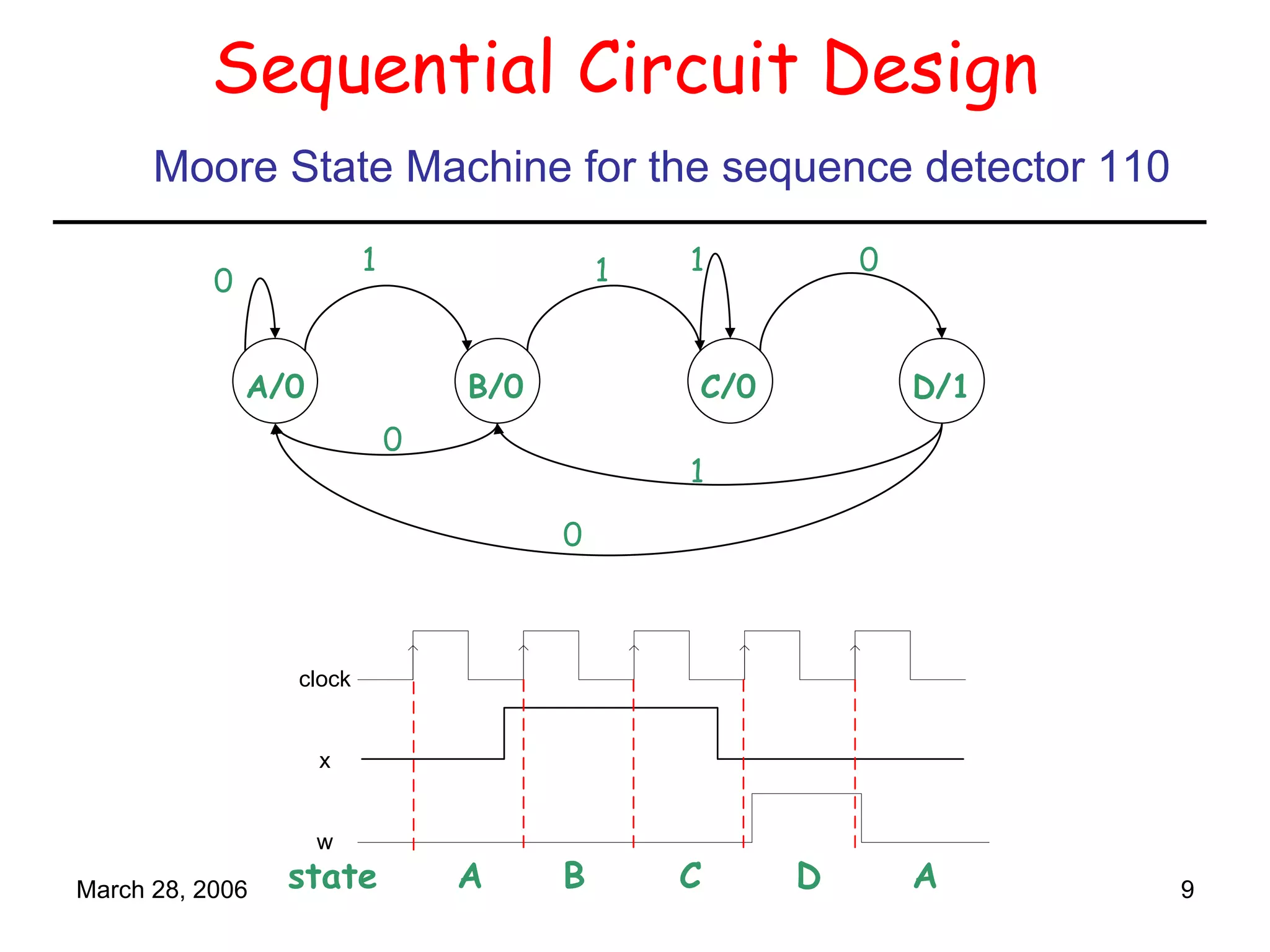 Sequential Circuit Design

Moore State Machine for the sequence detector 110

0
1
1
1
0

A/0
B/0
C/0
D/1

0
1
0

clock

x

w

state A B C D A

March 28, 2006

9